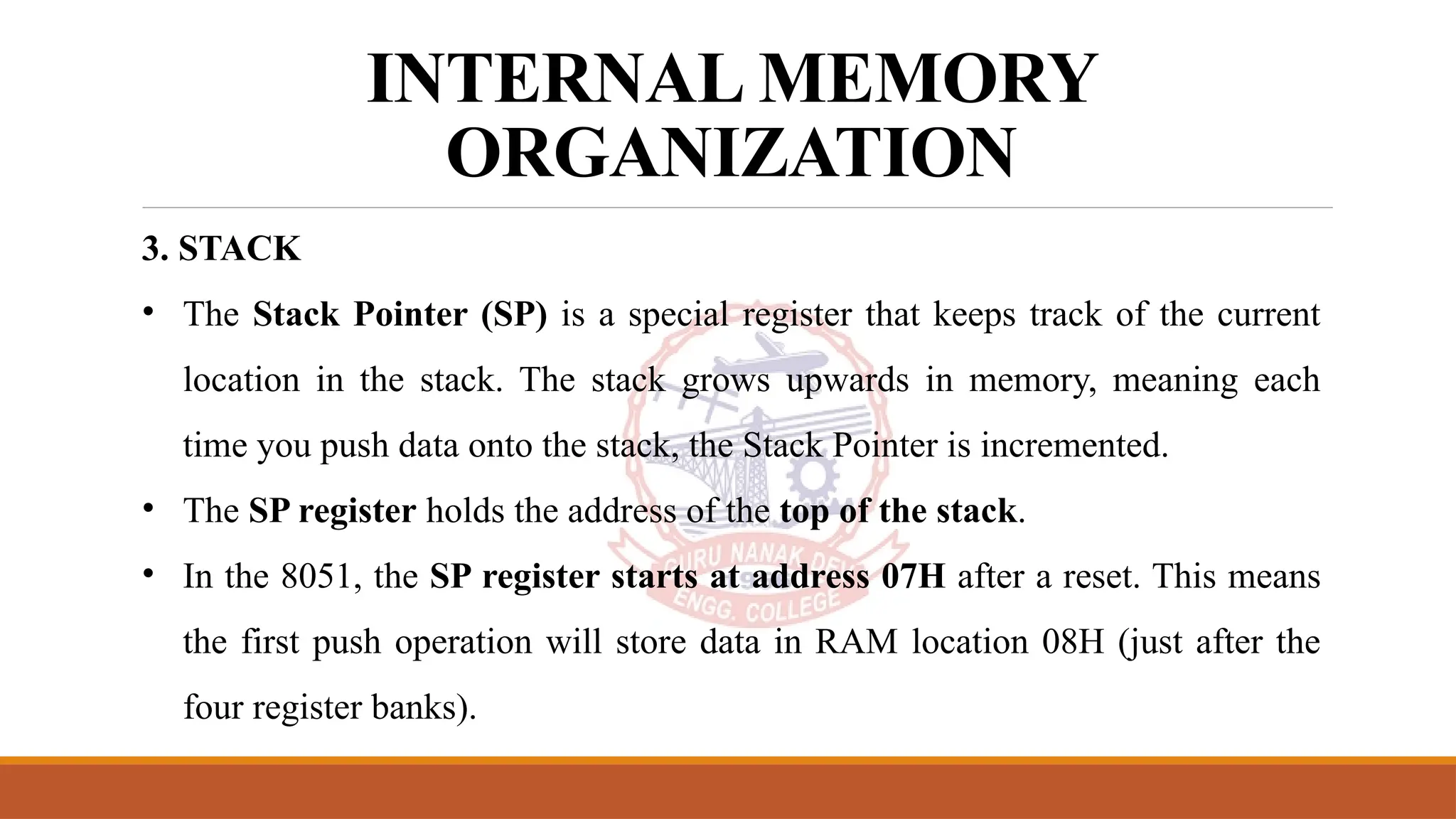 INTERNAL MEMORY ORGANIZATION

3. STACK

• The Stack Pointer (SP) is a special register that keeps track of the current location in the stack. The stack grows upwards in memory, meaning each time you push data onto the stack, the Stack Pointer is incremented.

• The SP register holds the address of the top of the stack.

• In the 8051, the SP register starts at address 07H after a reset. This means the first push operation will store data in RAM location 08H (just after the four register banks).

GURU NANAK DEV ENGG. COLLEGE